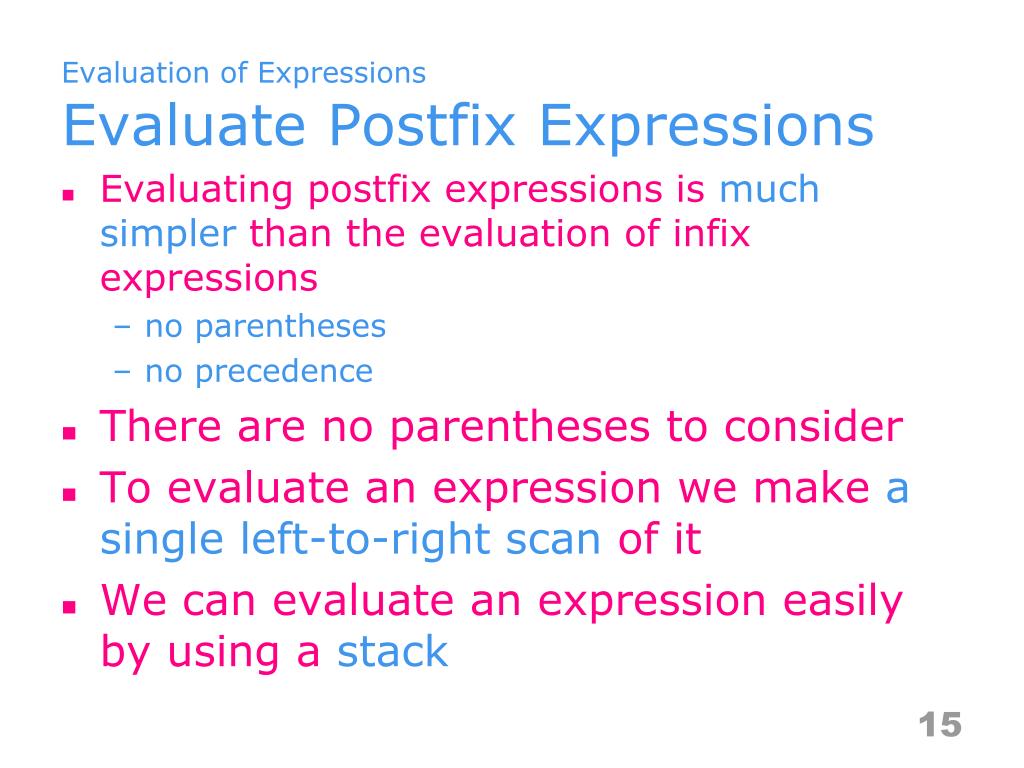 Evaluation of Expressions
Evaluate Postfix Expressions

- Evaluating postfix expressions is much simpler than the evaluation of infix expressions
  – no parentheses
  – no precedence
- There are no parentheses to consider
- To evaluate an expression we make a single left-to-right scan of it
- We can evaluate an expression easily by using a stack

15